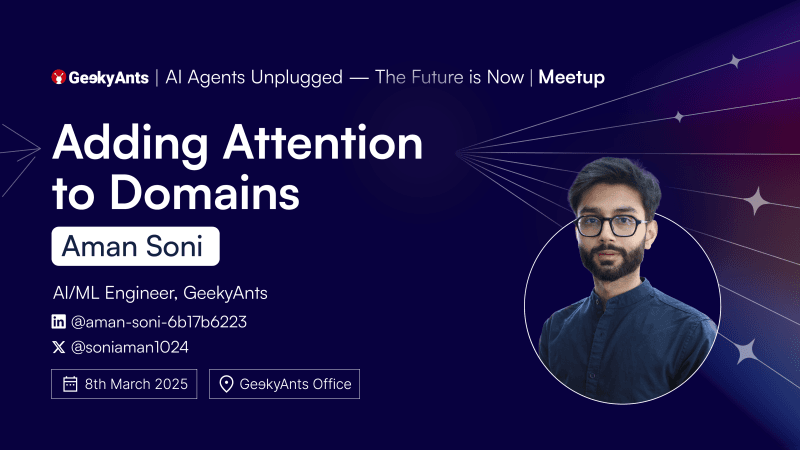 GeekyAnts | AI Agents Unplugged — The Future is Now | Meetup

Adding Attention to Domains

Aman Soni

AI/ML Engineer, GeekyAnts

@aman-soni-6b17b6223

@soniaman1024

8th March 2025

GeekyAnts Office